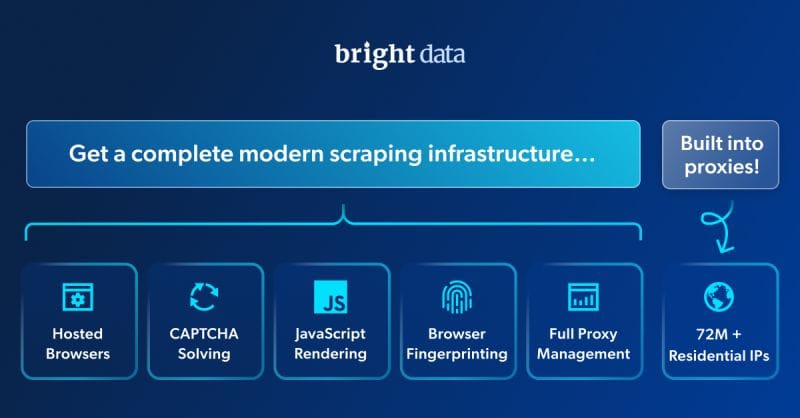 bright data

Get a complete modern scraping infrastructure…

Built into proxies!

Hosted Browsers

CAPTCHA Solving

JS

JavaScript Rendering

Browser Fingerprinting

Full Proxy Management

72M + Residential IPs